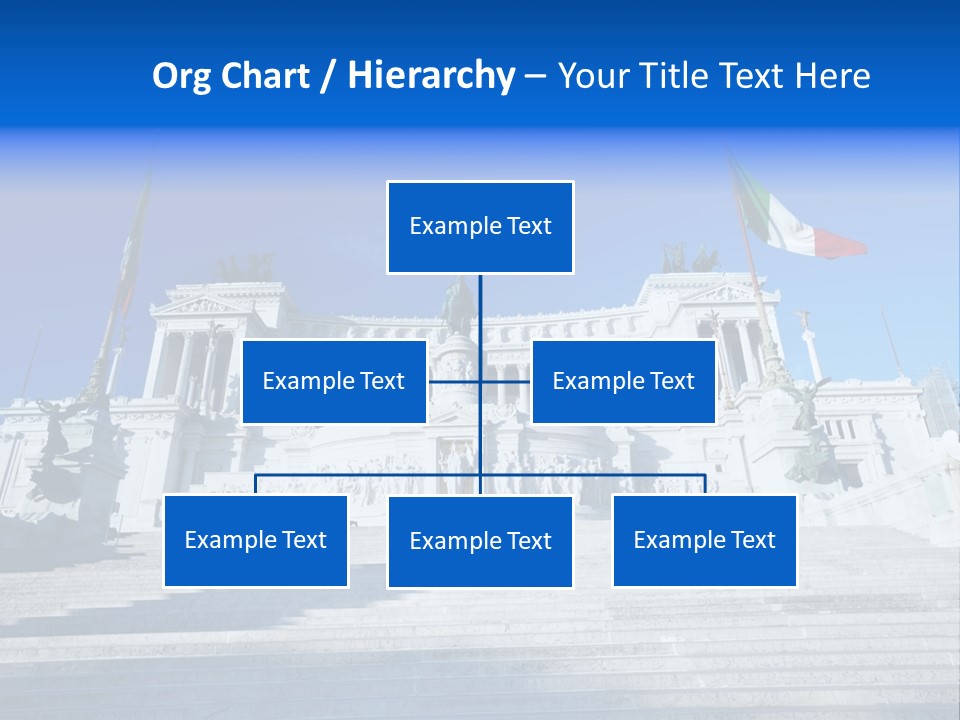 Org Chart / Hierarchy – Your Title Text Here

Example Text

Example Text

Example Text

Example Text

Example Text

Example Text